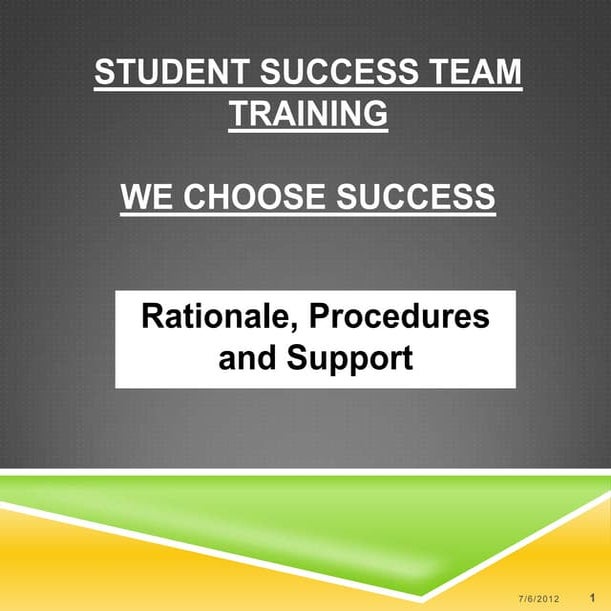 STUDENT SUCCESS TEAM TRAINING

WE CHOOSE SUCCESS

Rationale, Procedures and Support

7/6/2012 1